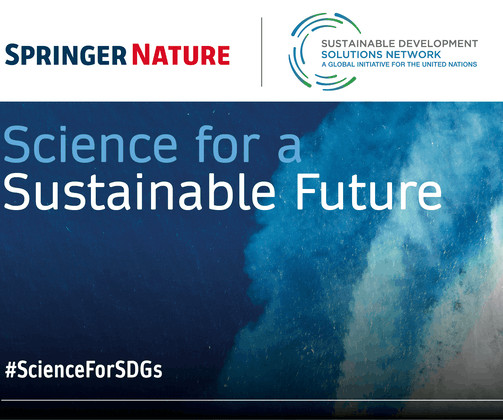 SPRINGER NATURE

SUSTAINABLE DEVELOPMENT
SOLUTIONS NETWORK
A GLOBAL INITIATIVE FOR THE UNITED NATIONS

Science for a
Sustainable Future

#ScienceForSDGs